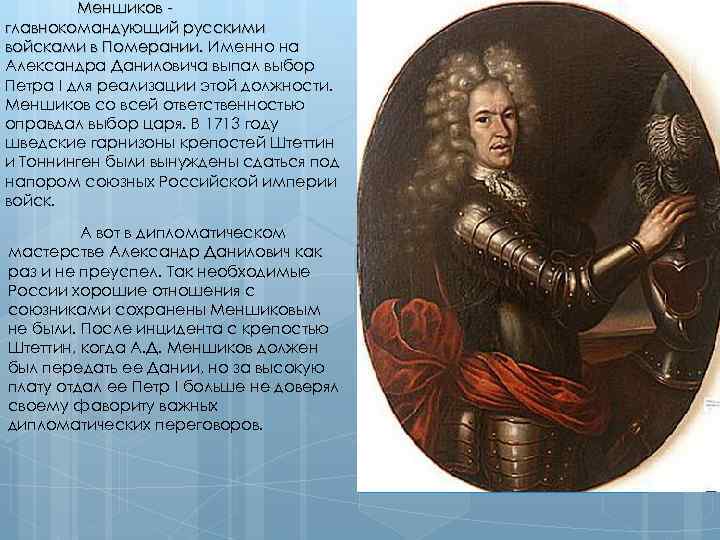 Меншиков - главнокомандующий русскими войсками в Померании. Именно на Александра Даниловича выпал выбор Петра I для реализации этой должности. Меншиков со всей ответственностью оправдал выбор царя. В 1713 году шведские гарнизоны крепостей Штеттин и Тоннинген были вынуждены сдаться под напором союзных Российской империи войск.

А вот в дипломатическом мастерстве Александр Данилович как раз и не преуспел. Так необходимые России хорошие отношения с союзниками сохранены Меншиковым не были. После инцидента с крепостью Штеттин, когда А.Д. Меншиков должен был передать ее Дании, но за высокую плату отдал ее Петр I больше не доверял своему фавориту важных дипломатических переговоров.